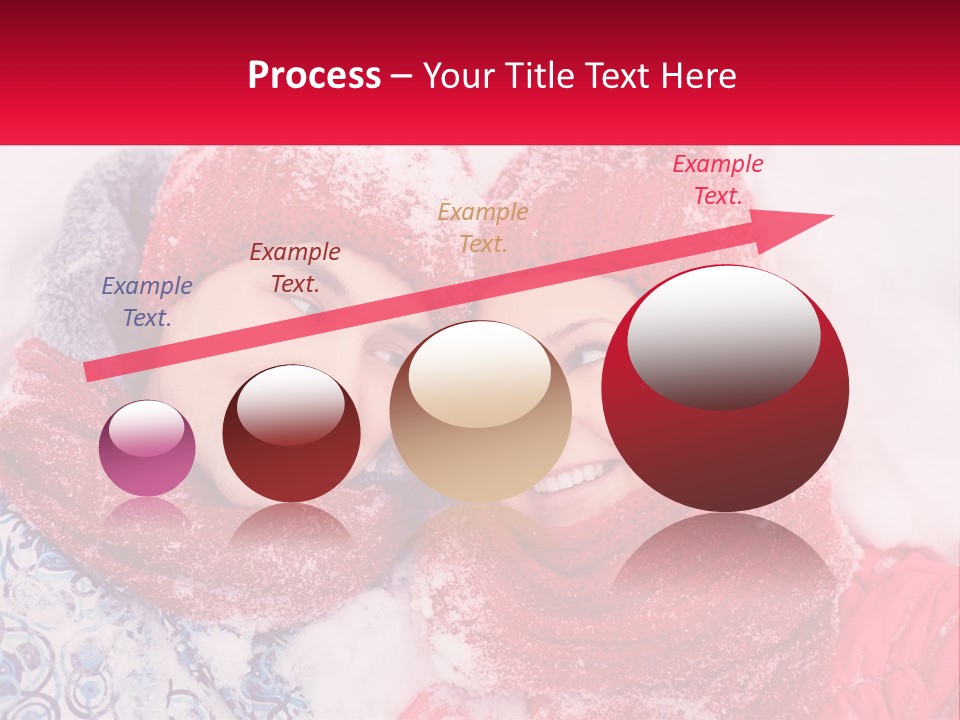 Process – Your Title Text Here

Example Text.

Example Text.

Example Text.

Example Text.